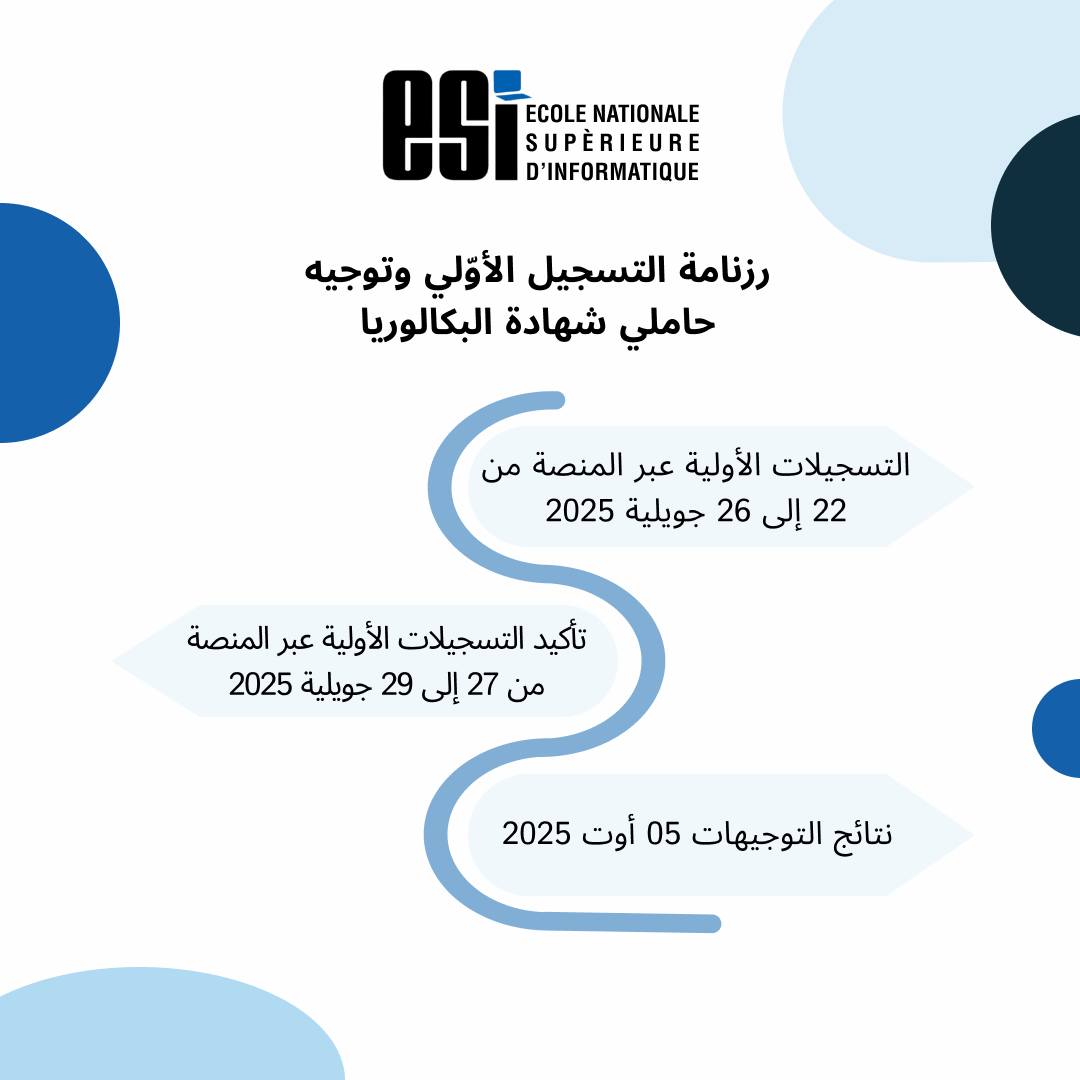 esi ECOLE NATIONALE SUPÈRIEURE D'INFORMATIQUE

رزنامة التسجيل الأوّلي وتوجيه حاملي شهادة البكالوريا

التسجيلات الأولية عبر المنصة من 22 إلى 26 جويلية 2025

تأكيد التسجيلات الأولية عبر المنصة من 27 إلى 29 جويلية 2025

نتائج التوجيهات 05 أوت 2025